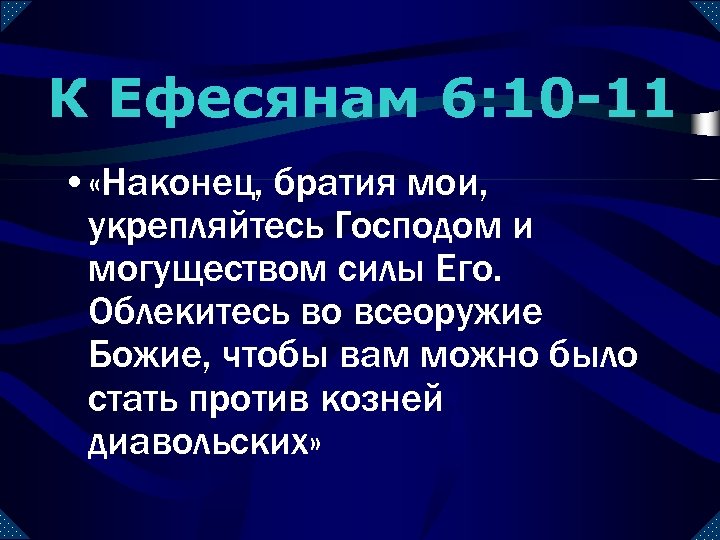 К Ефесянам 6:10-11

• «Наконец, братия мои, укрепляйтесь Господом и могуществом силы Его. Облекитесь во всеоружие Божие, чтобы вам можно было стать против козней диавольских»